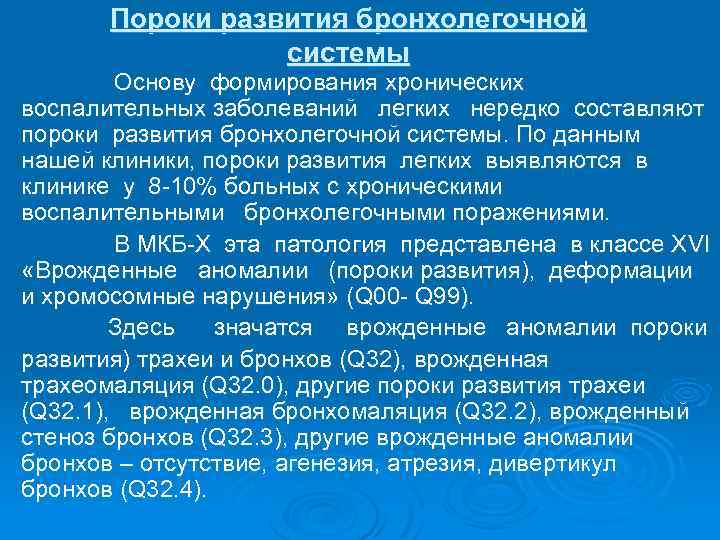 Пороки развития бронхолегочной системы

Основу формирования хронических воспалительных заболеваний легких нередко составляют пороки развития бронхолегочной системы. По данным нашей клиники, пороки развития легких выявляются в клинике у 8-10% больных с хроническими воспалительными бронхолегочными поражениями.

В МКБ-Х эта патология представлена в классе XVI «Врожденные аномалии (пороки развития), деформации и хромосомные нарушения» (Q00- Q99).

Здесь значатся врожденные аномалии пороки развития) трахеи и бронхов (Q32), врожденная трахеомаляция (Q32.0), другие пороки развития трахеи (Q32.1), врожденная бронхомаляция (Q32.2), врожденный стеноз бронхов (Q32.3), другие врожденные аномалии бронхов – отсутствие, агенезия, атрезия, дивертикул бронхов (Q32.4).